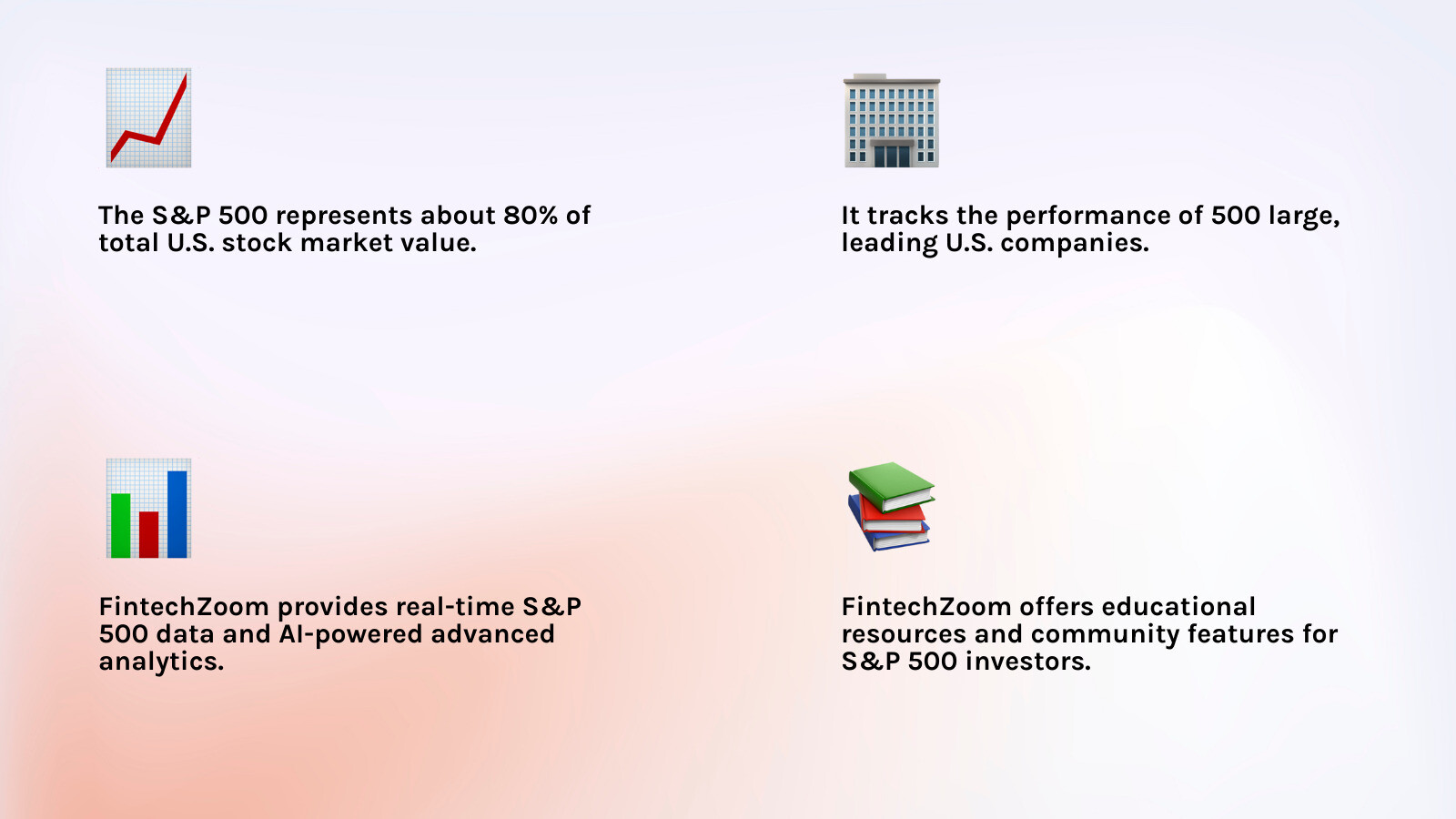 The S&P 500 represents about 80% of total U.S. stock market value.

It tracks the performance of 500 large, leading U.S. companies.

FintechZoom provides real-time S&P 500 data and AI-powered advanced analytics.

FintechZoom offers educational resources and community features for S&P 500 investors.